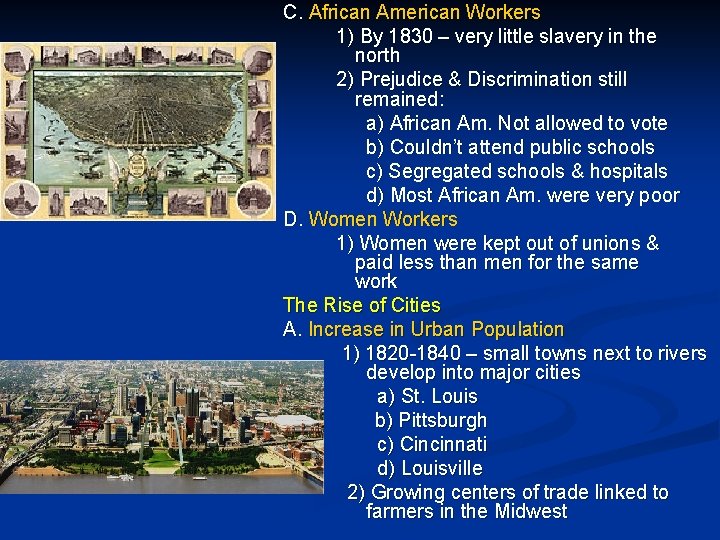 C. African American Workers

1) By 1830 – very little slavery in the north

2) Prejudice & Discrimination still remained:

a) African Am. Not allowed to vote

b) Couldn't attend public schools

c) Segregated schools & hospitals

d) Most African Am. were very poor

D. Women Workers

1) Women were kept out of unions & paid less than men for the same work

The Rise of Cities

A. Increase in Urban Population

1) 1820-1840 – small towns next to rivers develop into major cities

a) St. Louis

b) Pittsburgh

c) Cincinnati

d) Louisville

2) Growing centers of trade linked to farmers in the Midwest